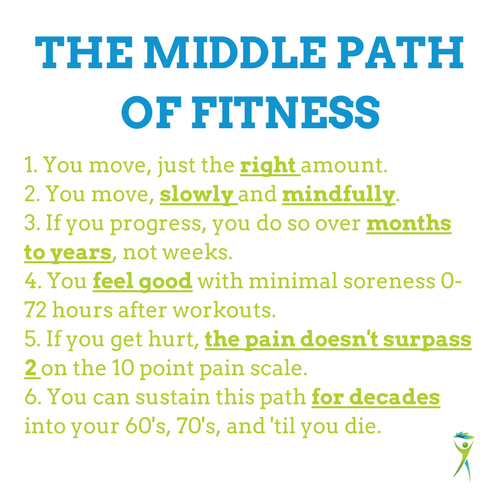 THE MIDDLE PATH OF FITNESS

1. You move, just the right amount.
2. You move, slowly and mindfully.
3. If you progress, you do so over months to years, not weeks.
4. You feel good with minimal soreness 0-72 hours after workouts.
5. If you get hurt, the pain doesn't surpass 2 on the 10 point pain scale.
6. You can sustain this path for decades into your 60's, 70's, and 'til you die.